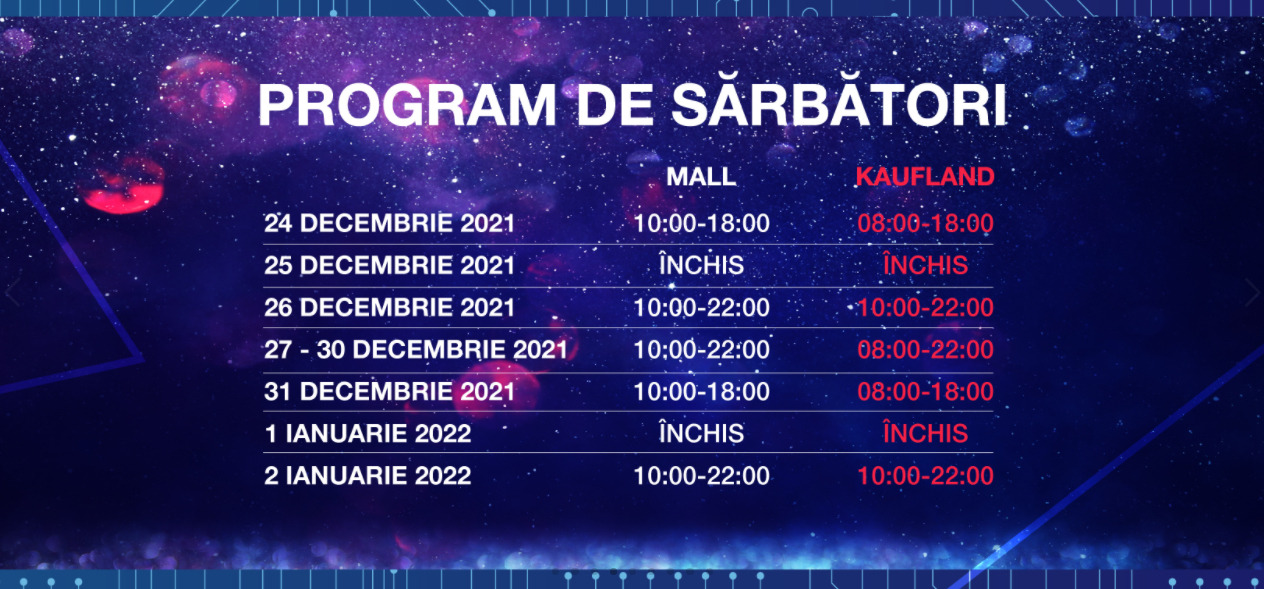 PROGRAM DE SĂRBĂTORI

| | MALL | KAUFLAND |
|---|---|---|
| 24 DECEMBRIE 2021 | 10:00-18:00 | 08:00-18:00 |
| 25 DECEMBRIE 2021 | ÎNCHIS | ÎNCHIS |
| 26 DECEMBRIE 2021 | 10:00-22:00 | 10:00-22:00 |
| 27 - 30 DECEMBRIE 2021 | 10:00-22:00 | 08:00-22:00 |
| 31 DECEMBRIE 2021 | 10:00-18:00 | 08:00-18:00 |
| 1 IANUARIE 2022 | ÎNCHIS | ÎNCHIS |
| 2 IANUARIE 2022 | 10:00-22:00 | 10:00-22:00 |